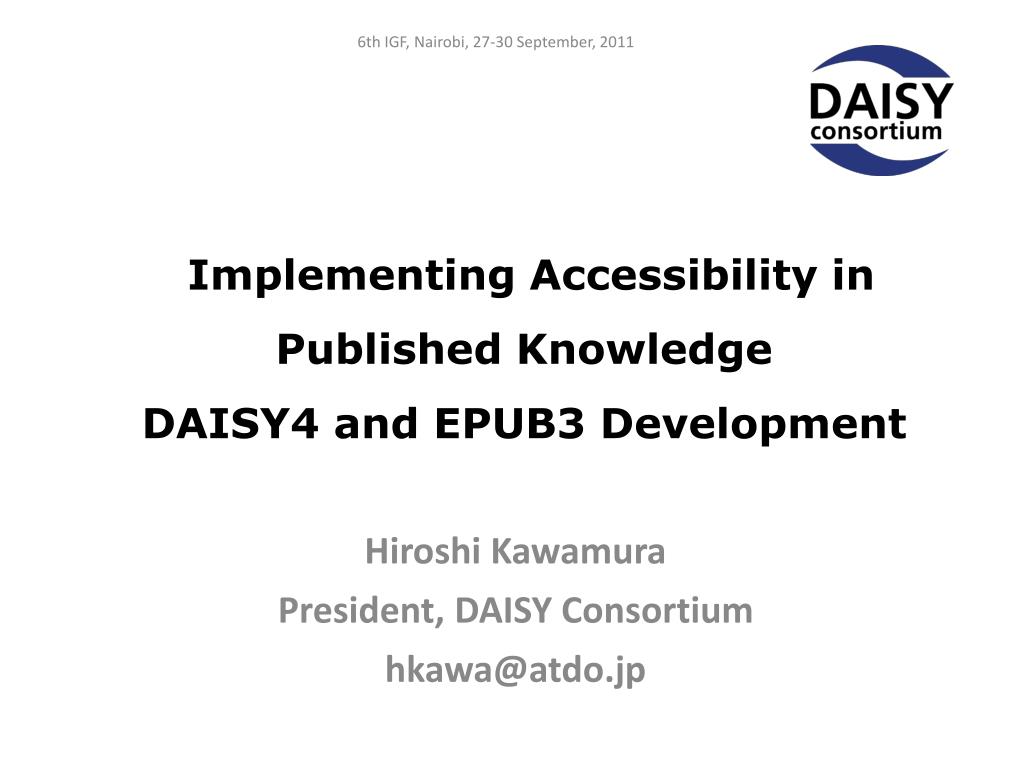 6th IGF, Nairobi, 27-30 September, 2011

DAISY consortium

Implementing Accessibility in Published Knowledge
DAISY4 and EPUB3 Development

Hiroshi Kawamura
President, DAISY Consortium
hkawa@atdo.jp